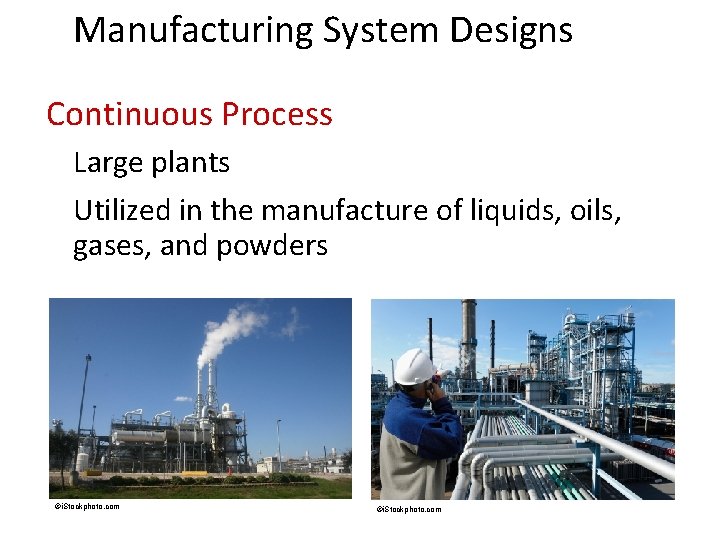 Manufacturing System Designs

Continuous Process

Large plants

Utilized in the manufacture of liquids, oils, gases, and powders

©iStockphoto.com

©iStockphoto.com